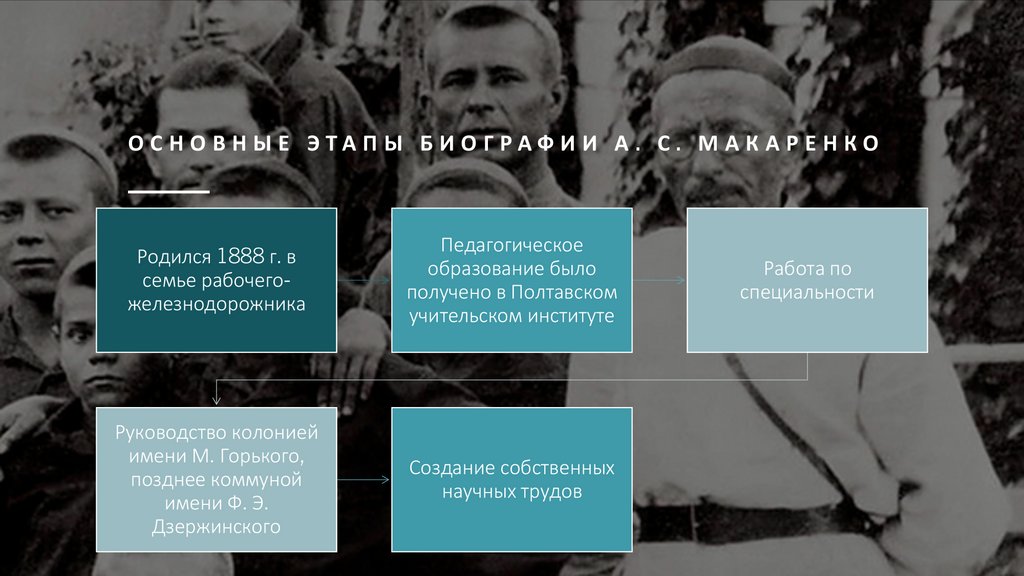 ОСНОВНЫЕ ЭТАПЫ БИОГРАФИИ А. С. МАКАРЕНКО

Родился 1888 г. в семье рабочего-железнодорожника

Педагогическое образование было получено в Полтавском учительском институте

Работа по специальности

Руководство колонией имени М. Горького, позднее коммуной имени Ф. Э. Дзержинского

Создание собственных научных трудов